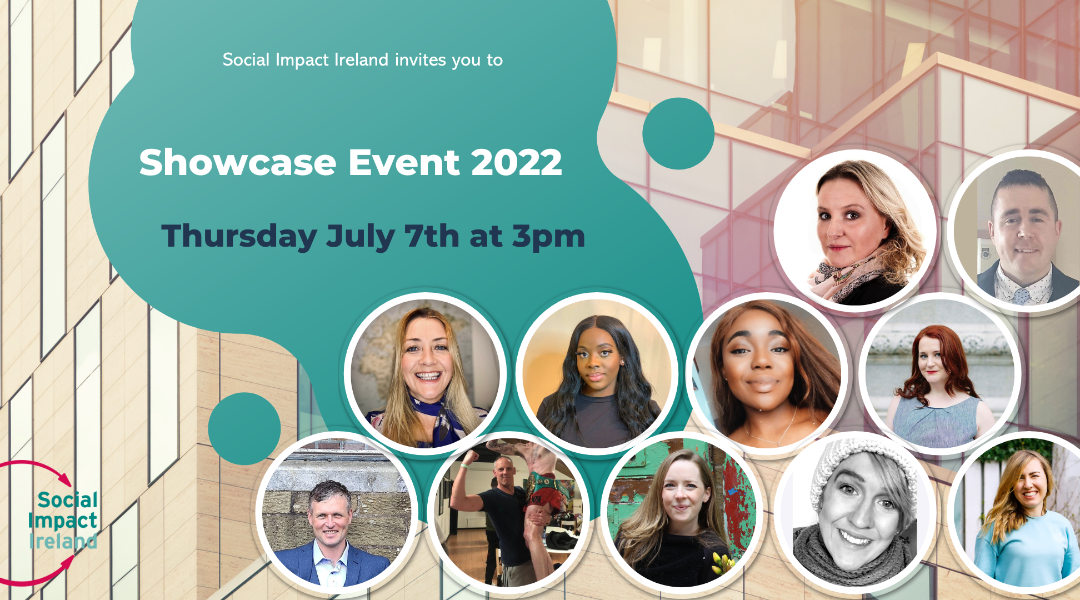 Social Impact Ireland invites you to

Showcase Event 2022

Thursday July 7th at 3pm

Social Impact Ireland